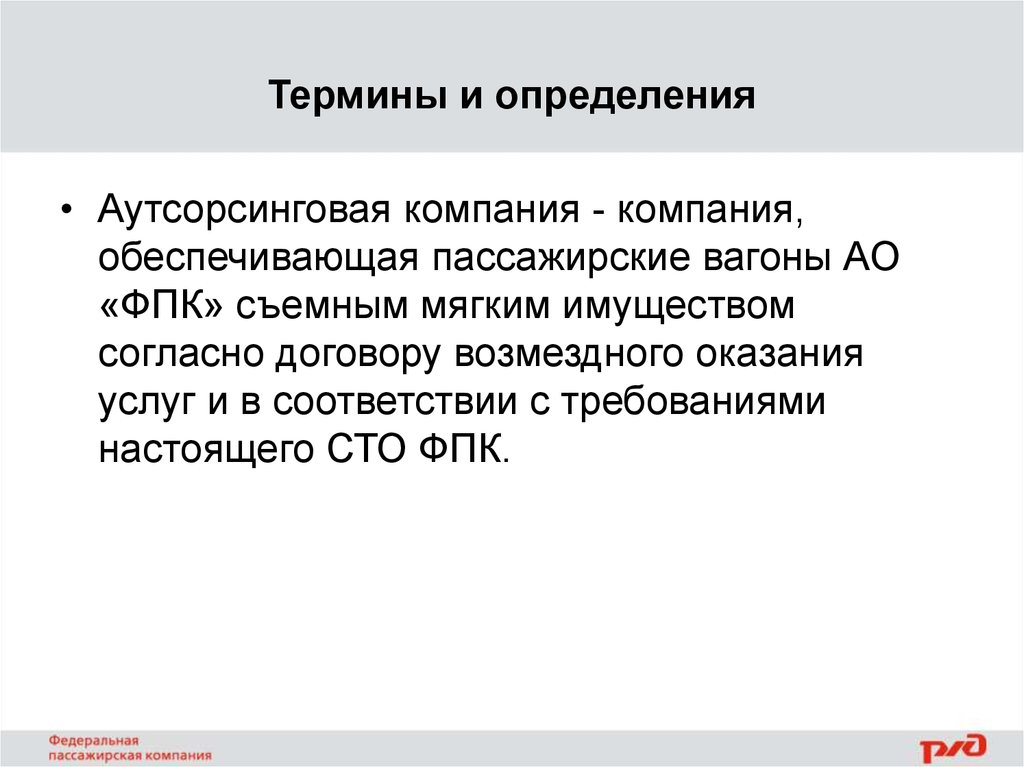 Термины и определения

• Аутсорсинговая компания - компания, обеспечивающая пассажирские вагоны АО «ФПК» съемным мягким имуществом согласно договору возмездного оказания услуг и в соответствии с требованиями настоящего СТО ФПК.

Федеральная
пассажирская компания

РЖД